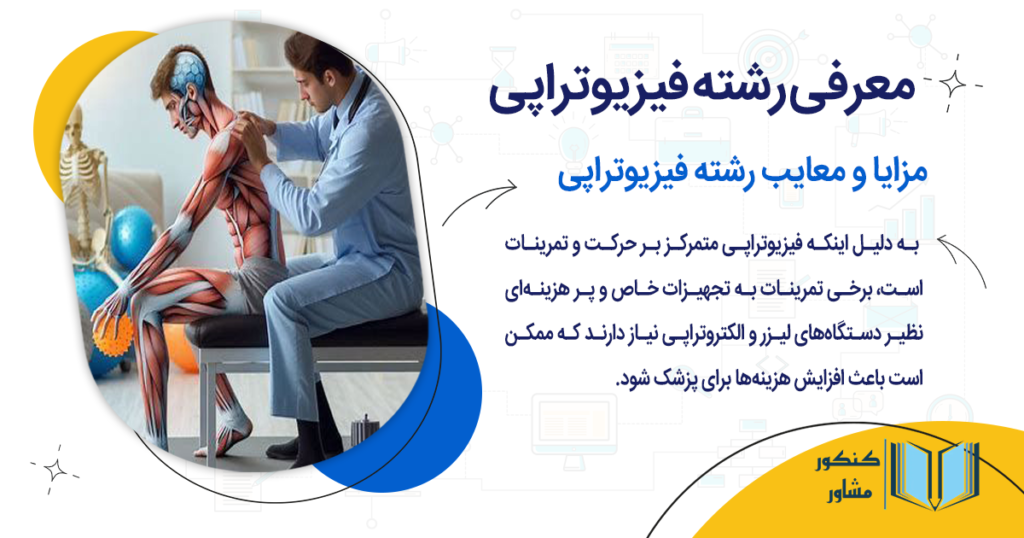 معرفی رشته فیزیوتراپی

مزایا و معایب رشته فیزیوتراپی

به دلیل اینکه فیزیوتراپی متمرکز بر حرکت و تمرینات است، برخی تمرینات به تجهیزات خاص و پر هزینه‌ای نظیر دستگاه‌های لیزر و الکتروتراپی نیاز دارند که ممکن است باعث افزایش هزینه‌ها برای پزشک شود.

کنکور مشاور